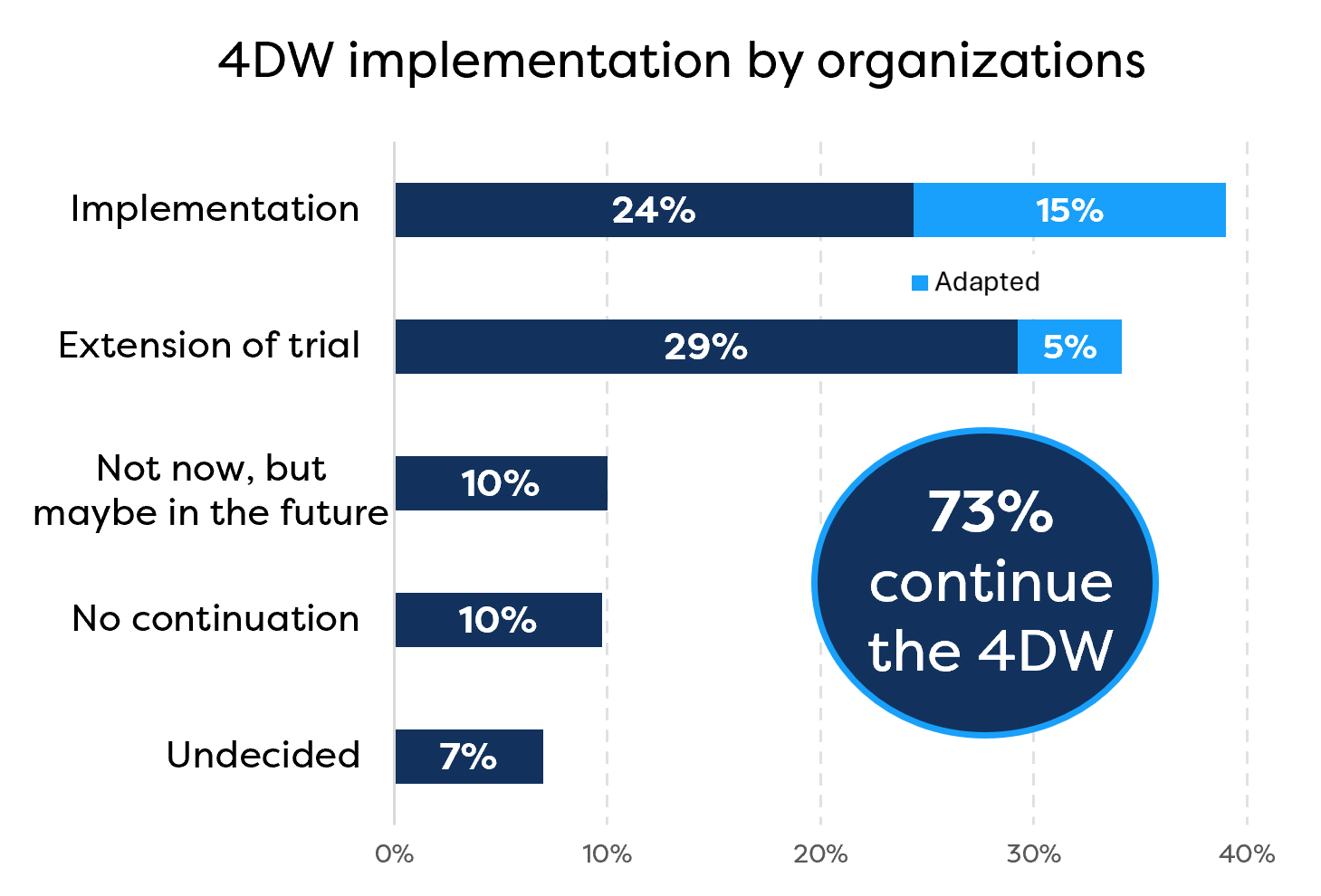 4DW implementation by organizations

Implementation 24% 15%

Adapted

Extension of trial 29% 5%

Not now, but maybe in the future 10%

No continuation 10%

Undecided 7%

73% continue the 4DW

0% 10% 20% 30% 40%